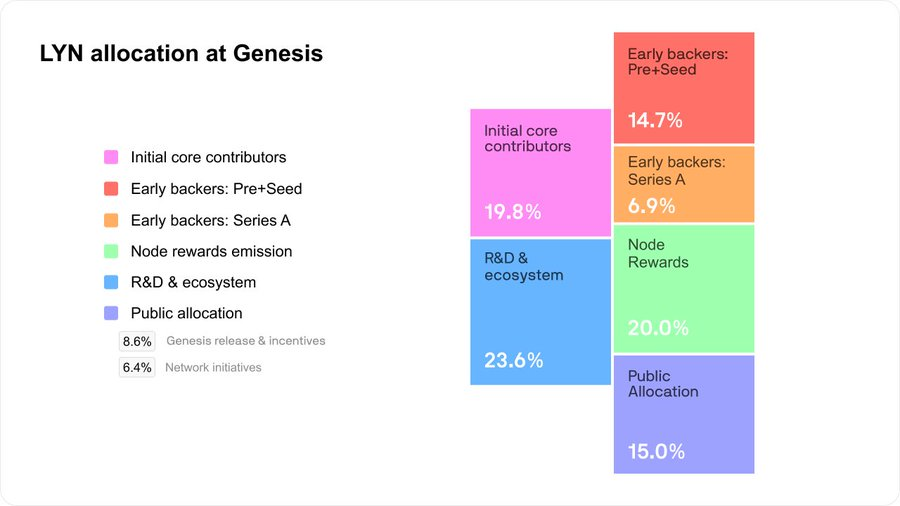 LYN allocation at Genesis

Initial core contributors
Early backers: Pre+Seed
Early backers: Series A
Node rewards emission
R&D & ecosystem
Public allocation
8.6% Genesis release & incentives
6.4% Network initiatives

Initial core contributors
19.8%

R&D & ecosystem
23.6%

Early backers: Pre+Seed
14.7%

Early backers: Series A
6.9%

Node Rewards
20.0%

Public Allocation
15.0%